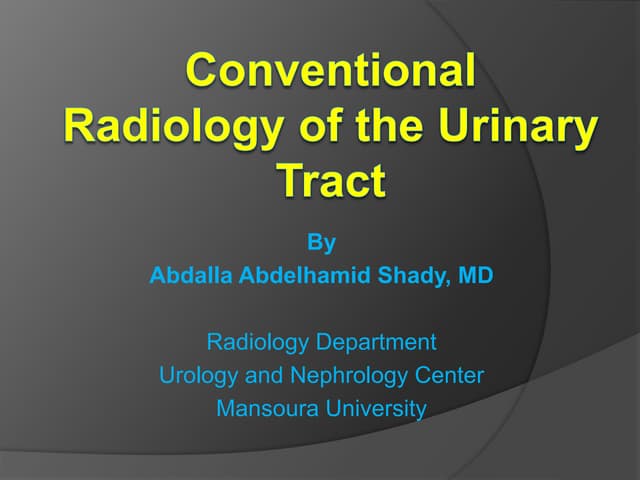 Conventional Radiology of the Urinary Tract

By
Abdalla Abdelhamid Shady, MD

Radiology Department
Urology and Nephrology Center
Mansoura University